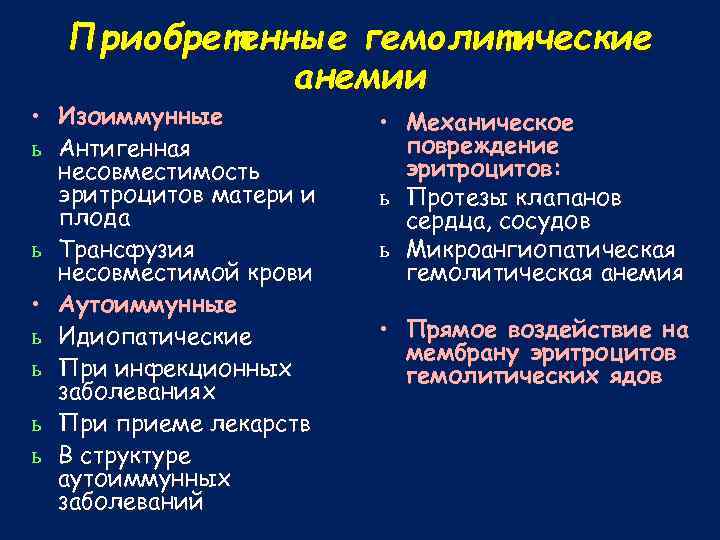 Приобретенные гемолитические анемии

• Изоиммунные
ь Антигенная несовместимость эритроцитов матери и плода
ь Трансфузия несовместимой крови
• Аутоиммунные
ь Идиопатические
ь При инфекционных заболеваниях
ь При приеме лекарств
ь В структуре аутоиммунных заболеваний

• Механическое повреждение эритроцитов:
ь Протезы клапанов сердца, сосудов
ь Микроангиопатическая гемолитическая анемия
• Прямое воздействие на мембрану эритроцитов гемолитических ядов